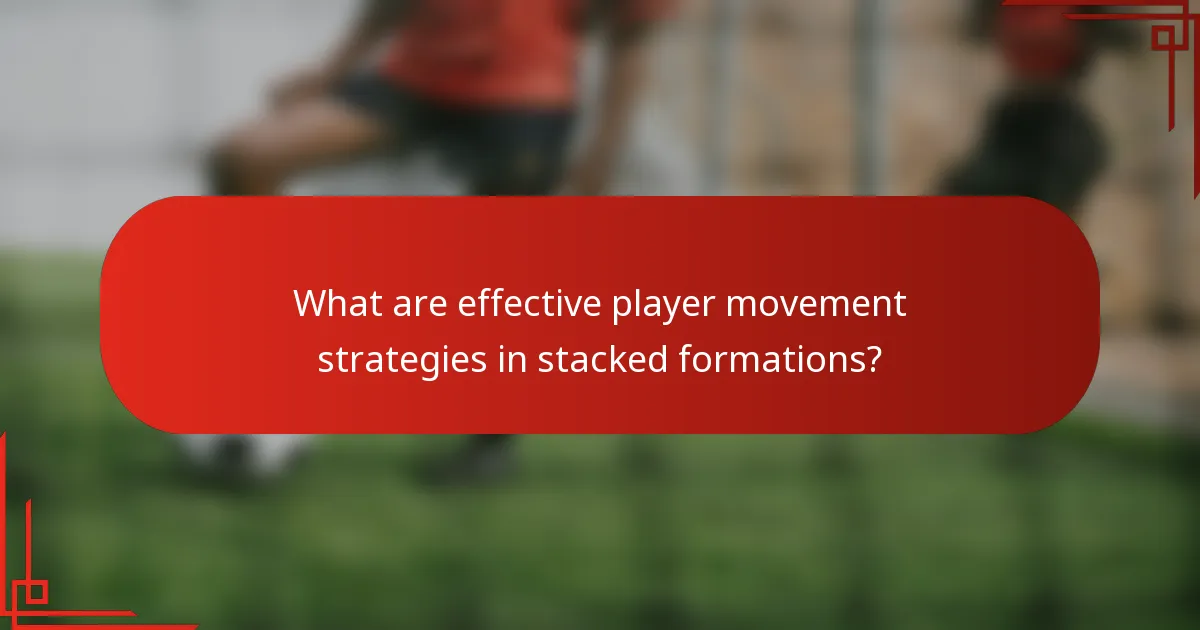 What are effective player movement strategies in stacked formations?